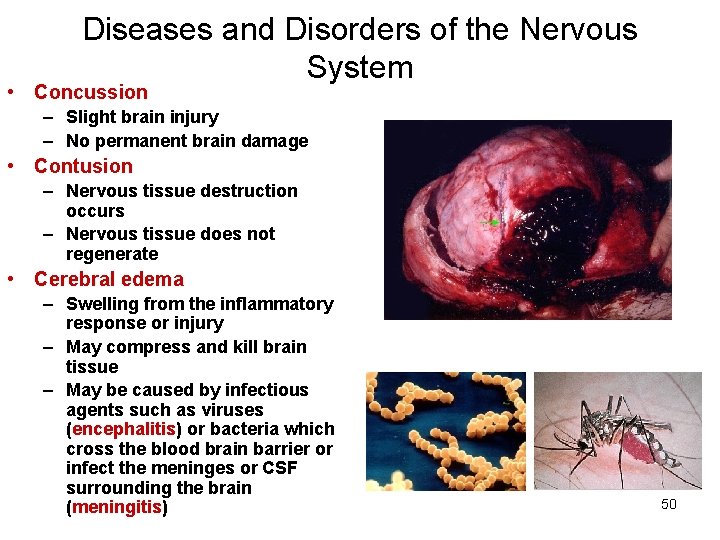 Diseases and Disorders of the Nervous System

• Concussion
 – Slight brain injury
 – No permanent brain damage
• Contusion
 – Nervous tissue destruction occurs
 – Nervous tissue does not regenerate
• Cerebral edema
 – Swelling from the inflammatory response or injury
 – May compress and kill brain tissue
 – May be caused by infectious agents such as viruses (encephalitis) or bacteria which cross the blood brain barrier or infect the meninges or CSF surrounding the brain (meningitis)

50